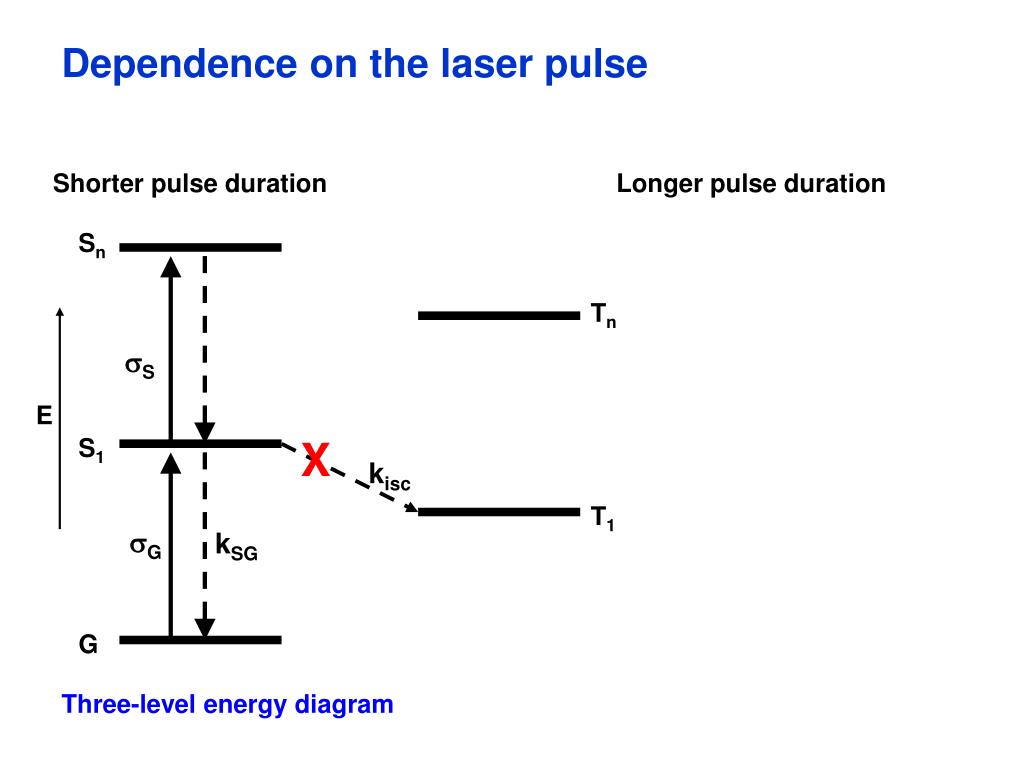 Dependence on the laser pulse

Shorter pulse duration

Longer pulse duration

$S_n$

$T_n$

$\sigma_S$

E

$S_1$

X

$k_{isc}$

$T_1$

$\sigma_G$

$k_{SG}$

G

Three-level energy diagram